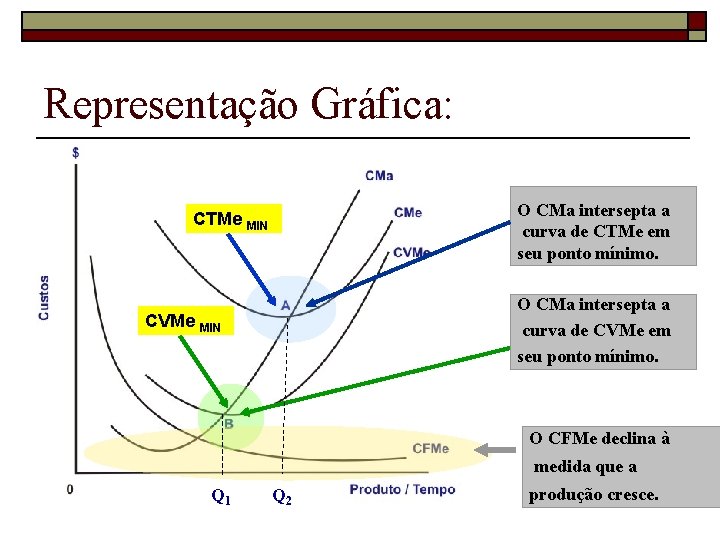 Representação Gráfica:

$

Custos

CMa

CMe

CVMe

CTMe $_{MIN}$

CVMe $_{MIN}$

A

B

CFMe

0

$Q_1$

$Q_2$

Produto / Tempo

O CMa intersepta a curva de CTMe em seu ponto mínimo.

O CMa intersepta a curva de CVMe em seu ponto mínimo.

O CFMe declina à medida que a produção cresce.